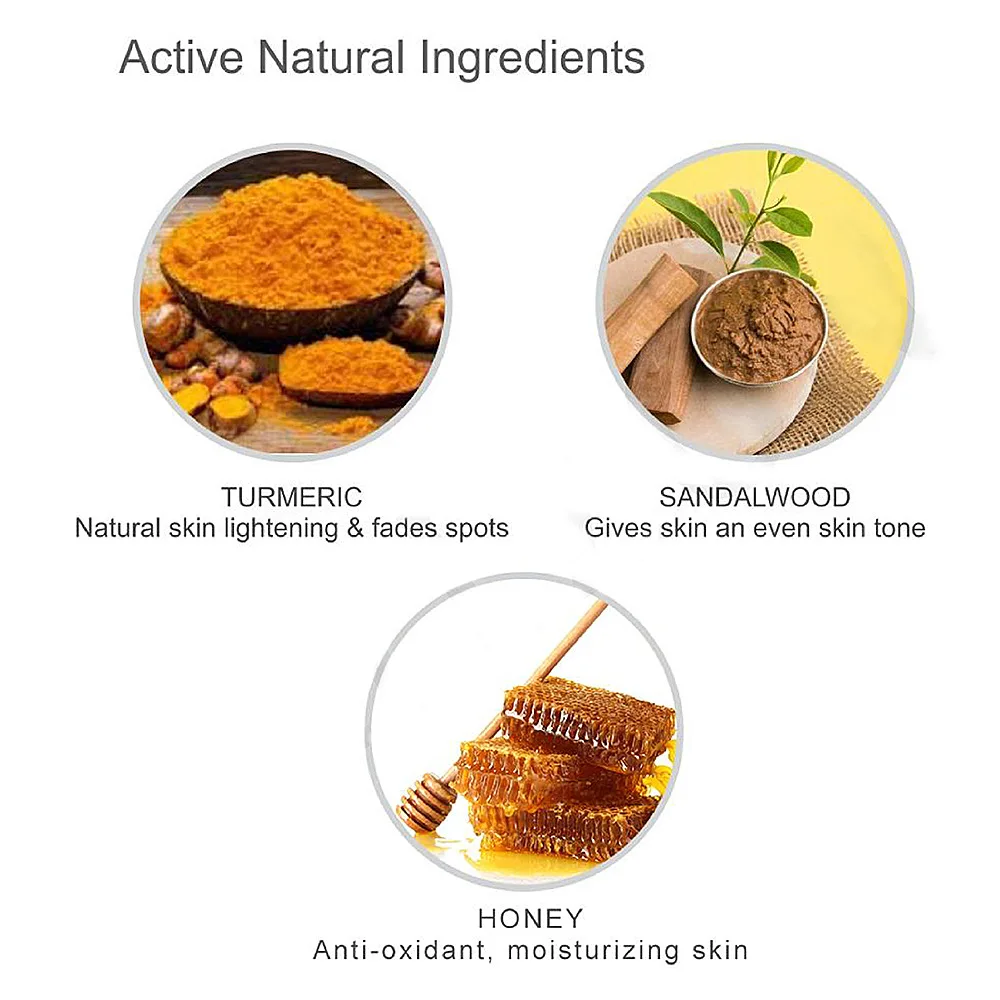 Active Natural Ingredients

TURMERIC
Natural skin lightening & fades spots

SANDALWOOD
Gives skin an even skin tone

HONEY
Anti-oxidant, moisturizing skin